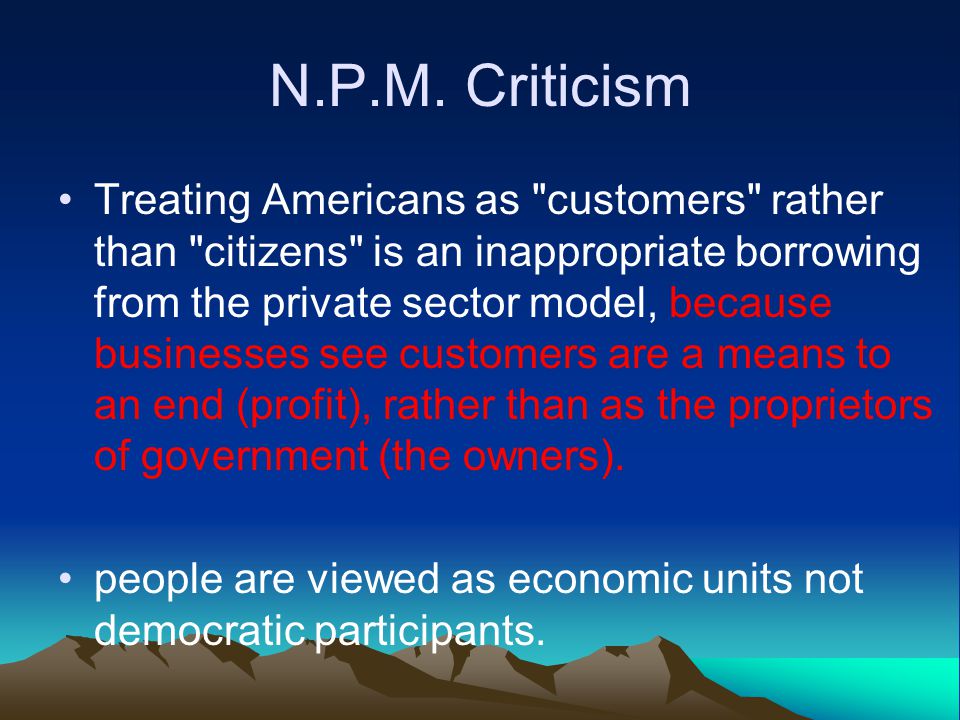 N.P.M. Criticism

• Treating Americans as "customers" rather than "citizens" is an inappropriate borrowing from the private sector model, because businesses see customers are a means to an end (profit), rather than as the proprietors of government (the owners).

• people are viewed as economic units not democratic participants.